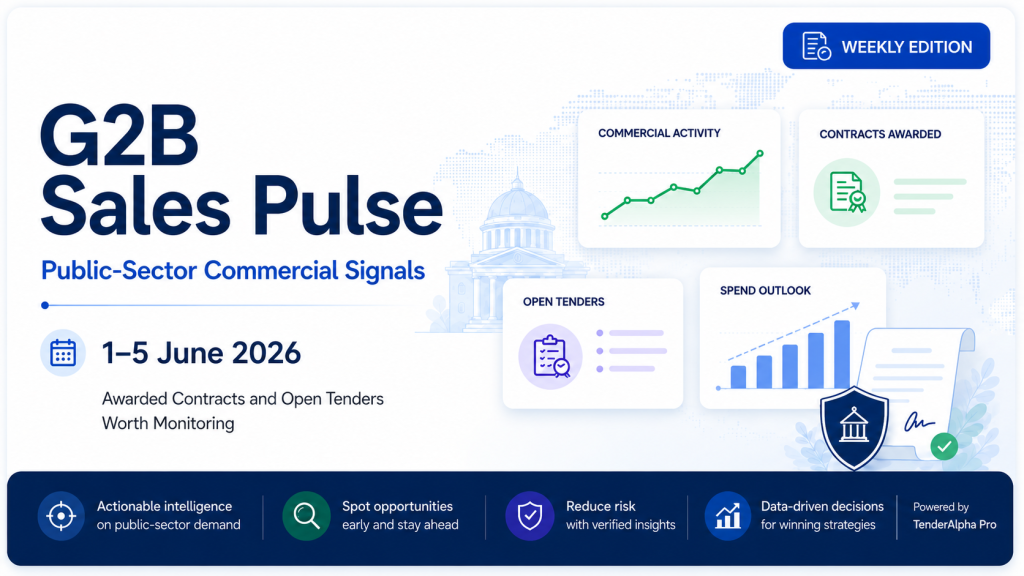 WEEKLY EDITION

G2B Sales Pulse

Public-Sector Commercial Signals

1–5 June 2026

Awarded Contracts and Open Tenders Worth Monitoring

COMMERCIAL ACTIVITY

CONTRACTS AWARDED

OPEN TENDERS

SPEND OUTLOOK

Actionable intelligence on public-sector demand

Spot opportunities early and stay ahead

Reduce risk with verified insights

Data-driven decisions for winning strategies

Powered by TenderAlpha Pro